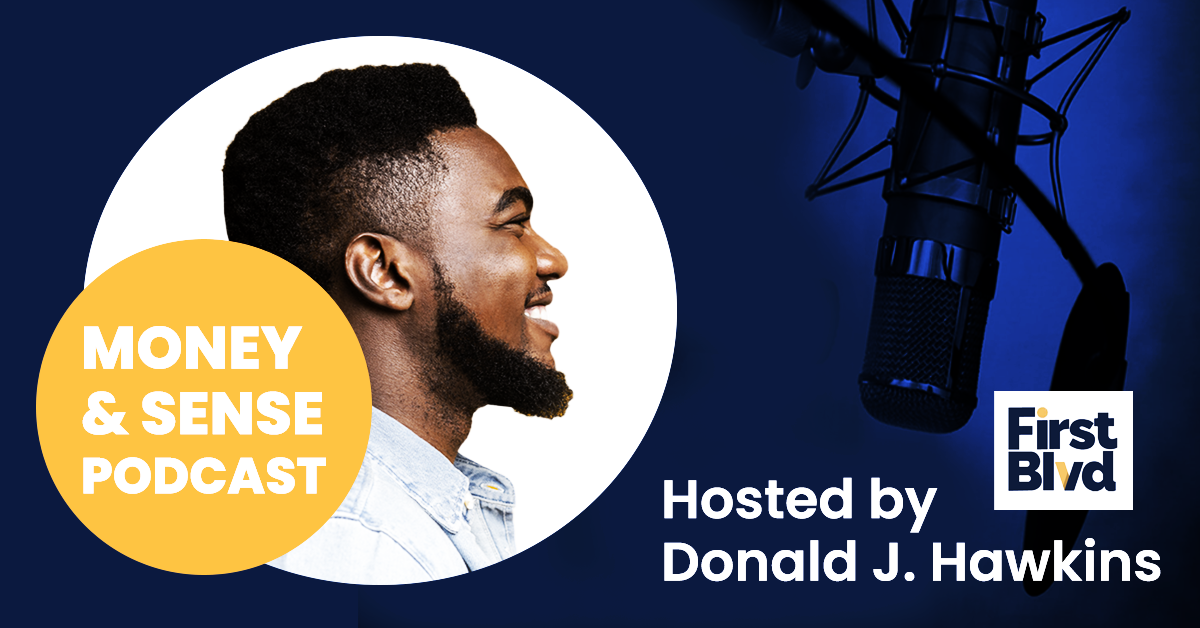 MONEY & SENSE PODCAST

First Blvd

Hosted by Donald J. Hawkins